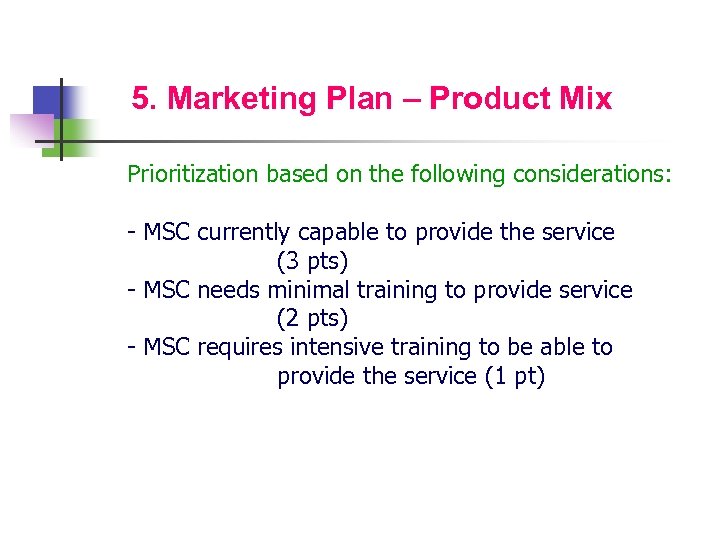 5. Marketing Plan – Product Mix

Prioritization based on the following considerations:

- MSC currently capable to provide the service (3 pts)
- MSC needs minimal training to provide service (2 pts)
- MSC requires intensive training to be able to provide the service (1 pt)